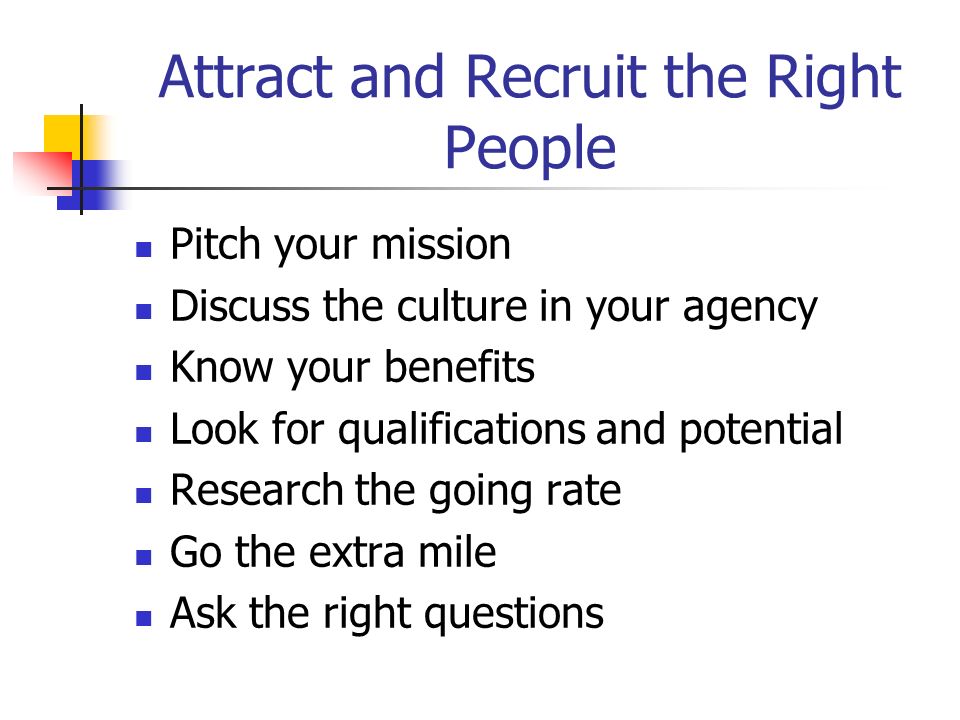 Attract and Recruit the Right People

- Pitch your mission
- Discuss the culture in your agency
- Know your benefits
- Look for qualifications and potential
- Research the going rate
- Go the extra mile
- Ask the right questions